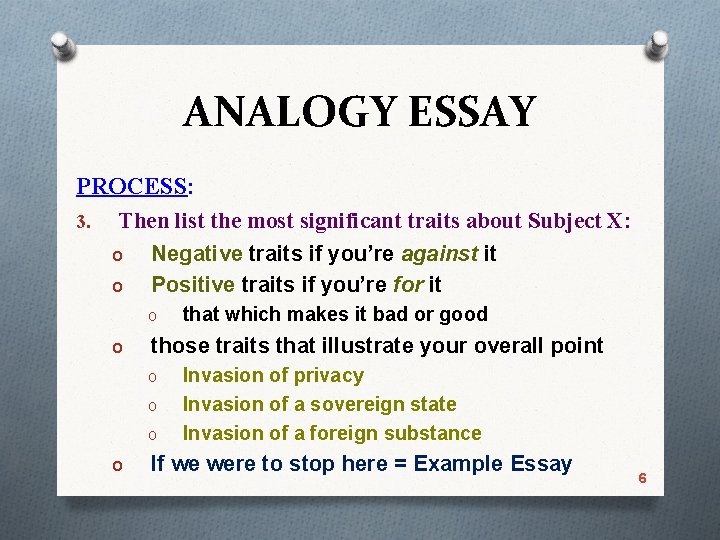 ANALOGY ESSAY

PROCESS:

3. Then list the most significant traits about Subject X:

o Negative traits if you're against it

o Positive traits if you're for it

o that which makes it bad or good

o those traits that illustrate your overall point

o Invasion of privacy

o Invasion of a sovereign state

o Invasion of a foreign substance

o If we were to stop here = Example Essay

6